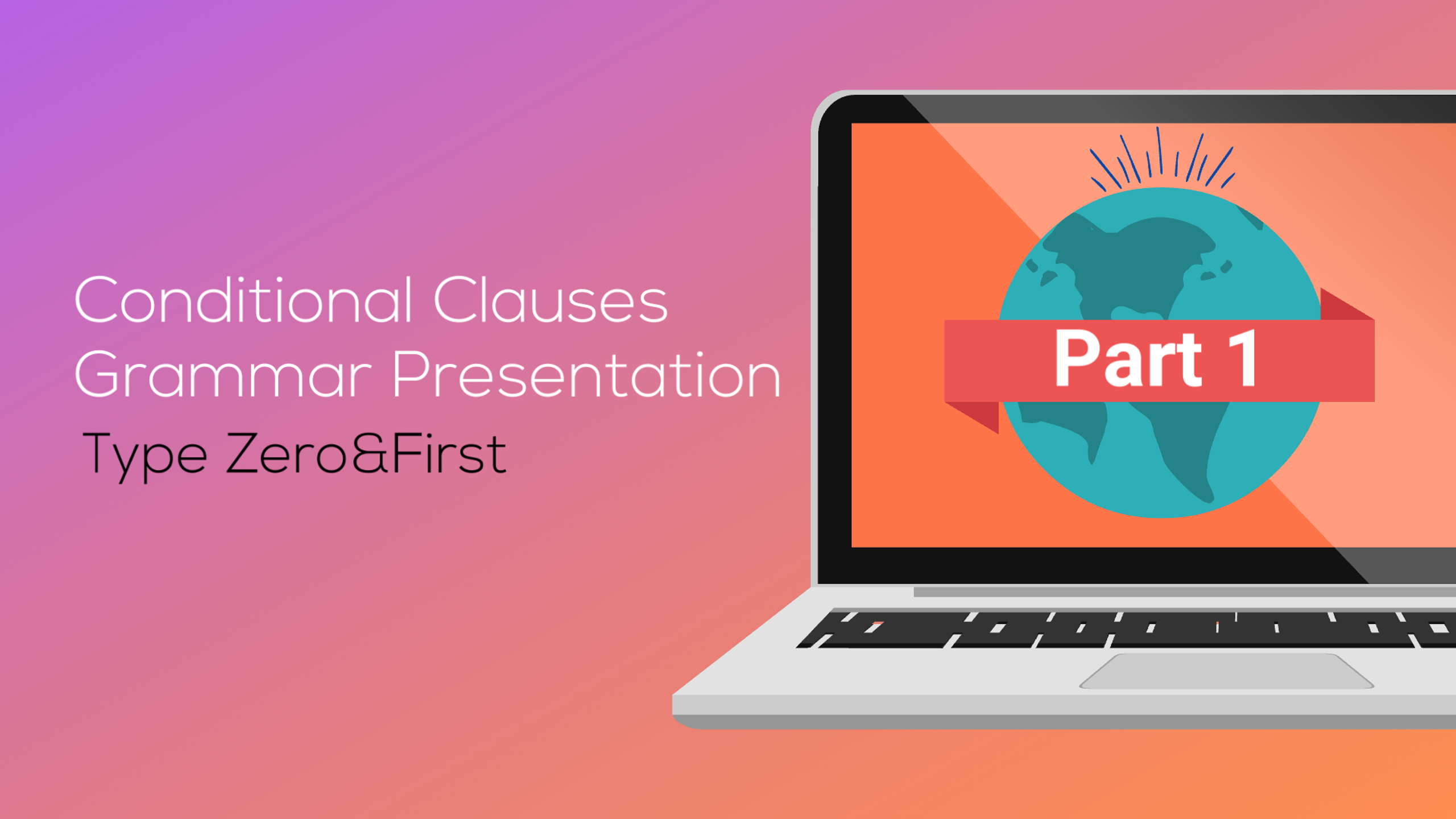 Conditional Clauses
Grammar Presentation
Type Zero&First

Part 1